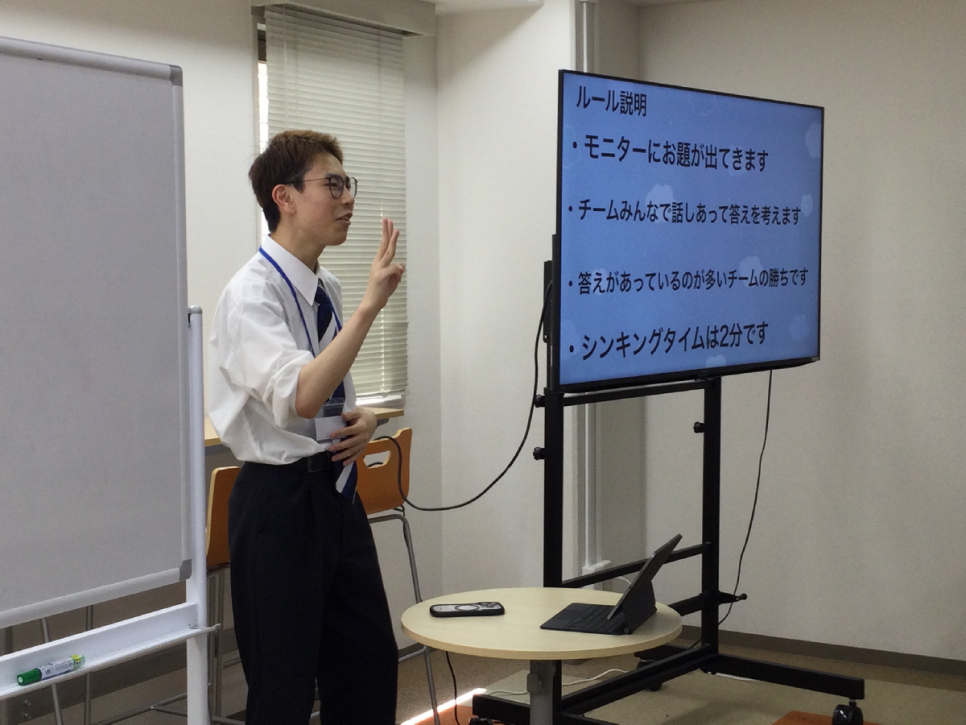 ルール説明

・モニターにお題が出てきます

・チームみんなで話しあって答えを考えます

・答えがあっているのが多いチームの勝ちです

・シンキングタイムは2分です